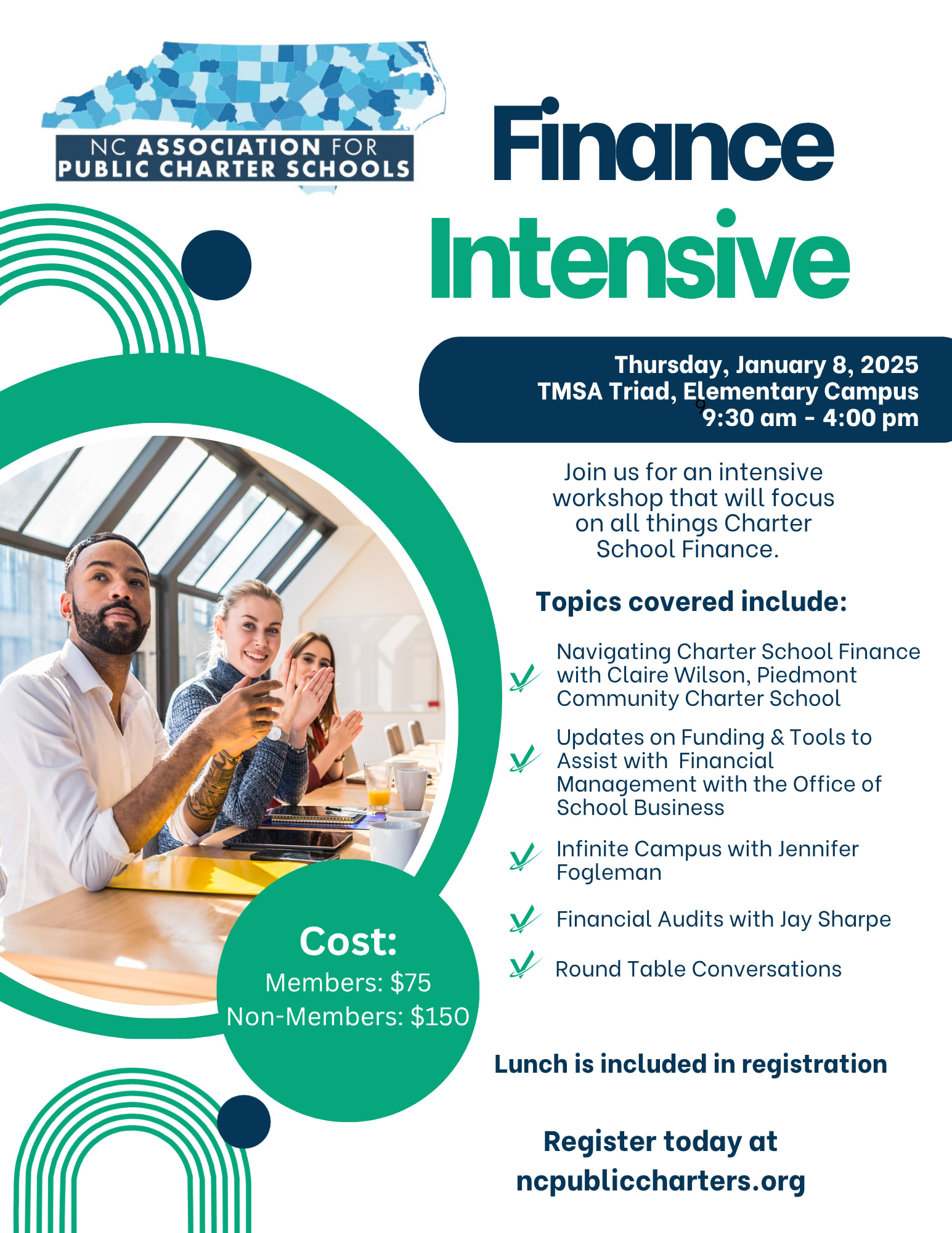 NC ASSOCIATION FOR PUBLIC CHARTER SCHOOLS

Finance Intensive

Thursday, January 8, 2025
TMSA Triad, Elementary Campus
9:30 am - 4:00 pm

Join us for an intensive workshop that will focus on all things Charter School Finance.

Topics covered include:

Navigating Charter School Finance with Claire Wilson, Piedmont Community Charter School

Updates on Funding & Tools to Assist with Financial Management with the Office of School Business

Infinite Campus with Jennifer Fogleman

Financial Audits with Jay Sharpe

Round Table Conversations

Cost:
Members: $75
Non-Members: $150

Lunch is included in registration

Register today at ncpubliccharters.org